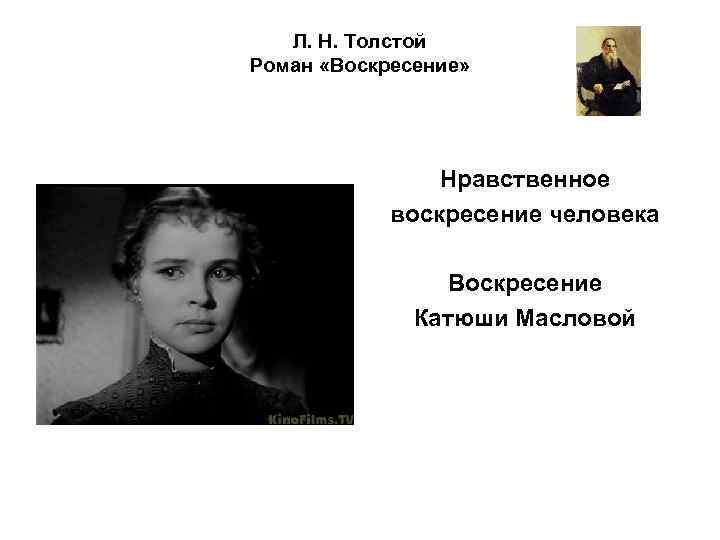 Л. Н. Толстой
Роман «Воскресение»

KinoFilms.TV

Нравственное воскресение человека

Воскресение Катюши Масловой